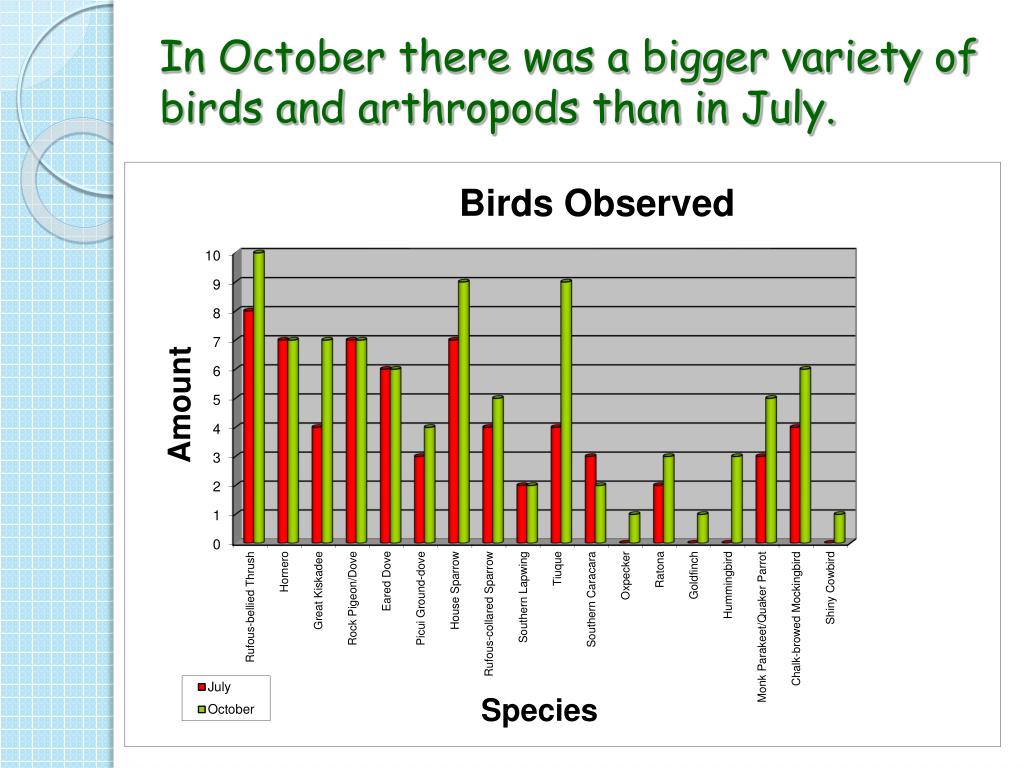 In October there was a bigger variety of birds and arthropods than in July.

Birds Observed

Amount

10
9
8
7
6
5
4
3
2
1
0

Rufous-bellied Thrush
Hornero
Great Kiskadee
Rock Pigeon/Dove
Eared Dove
Picui Ground-dove
House Sparrow
Rufous-collared Sparrow
Southern Lapwing
Tiuque
Southern Caracara
Oxpecker
Ratona
Goldfinch
Hummingbird
Monk Parakeet/Quaker Parrot
Chalk-browed Mockingbird
Shiny Cowbird

July
October

Species